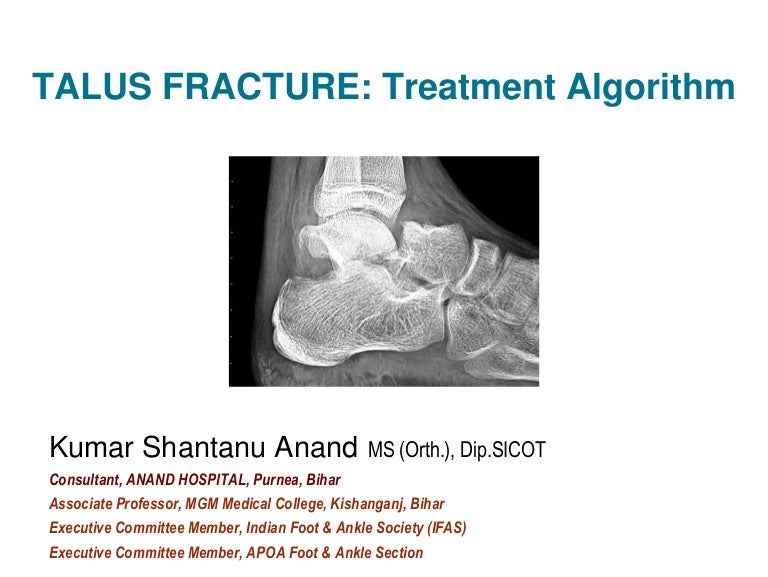 TALUS FRACTURE: Treatment Algorithm

Kumar Shantanu Anand MS (Orth.), Dip.SICOT

Consultant, ANAND HOSPITAL, Purnea, Bihar
Associate Professor, MGM Medical College, Kishanganj, Bihar
Executive Committee Member, Indian Foot & Ankle Society (IFAS)
Executive Committee Member, APOA Foot & Ankle Section